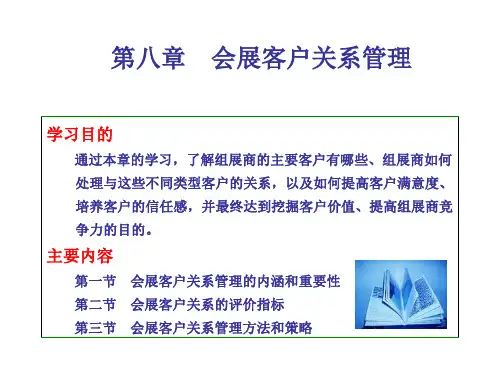 第八章　会展客户关系管理

学习目的

通过本章的学习，了解组展商的主要客户有哪些、组展商如何处理与这些不同类型客户的关系，以及如何提高客户满意度、培养客户的信任感，并最终达到挖掘客户价值、提高组展商竞争力的目的。

主要内容

第一节　会展客户关系管理的内涵和重要性
第二节　会展客户关系的评价指标
第三节　会展客户关系管理方法和策略